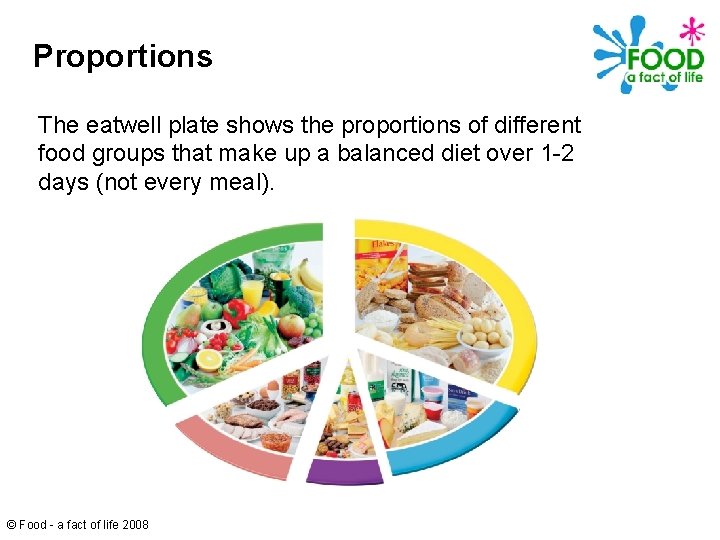 Proportions

FOOD
a fact of life

The eatwell plate shows the proportions of different food groups that make up a balanced diet over 1-2 days (not every meal).

© Food - a fact of life 2008